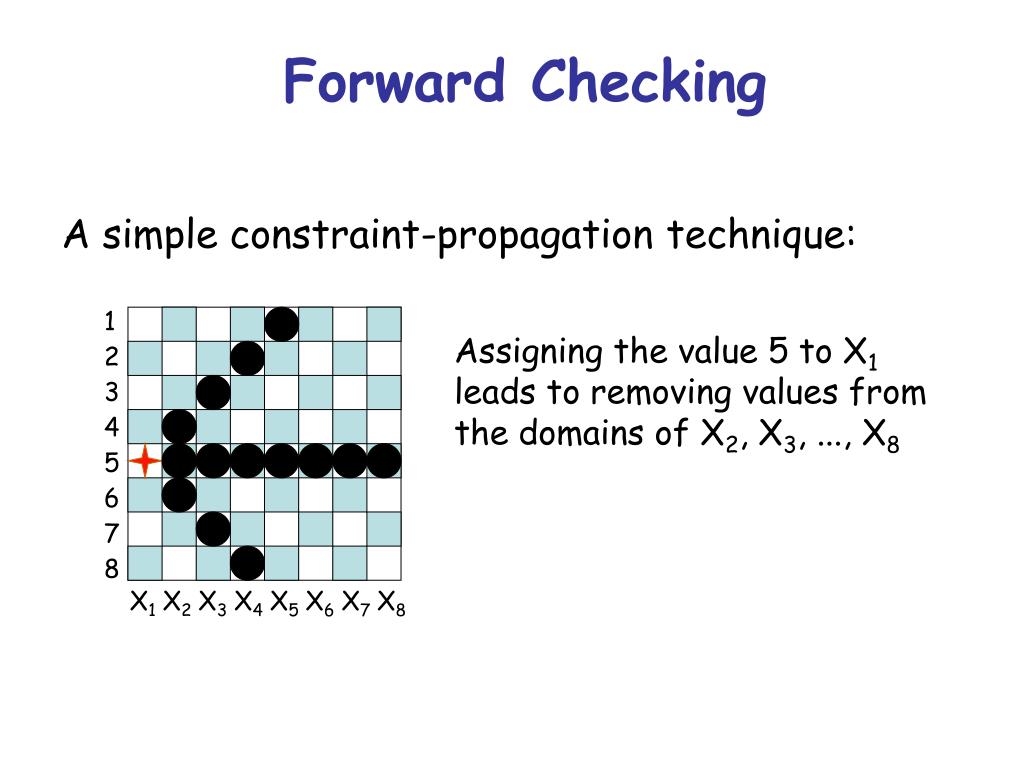 Forward Checking

A simple constraint-propagation technique:

1
2
3
4
5
6
7
8

$X_1$ $X_2$ $X_3$ $X_4$ $X_5$ $X_6$ $X_7$ $X_8$

Assigning the value 5 to $X_1$ leads to removing values from the domains of $X_2$, $X_3$, ..., $X_8$